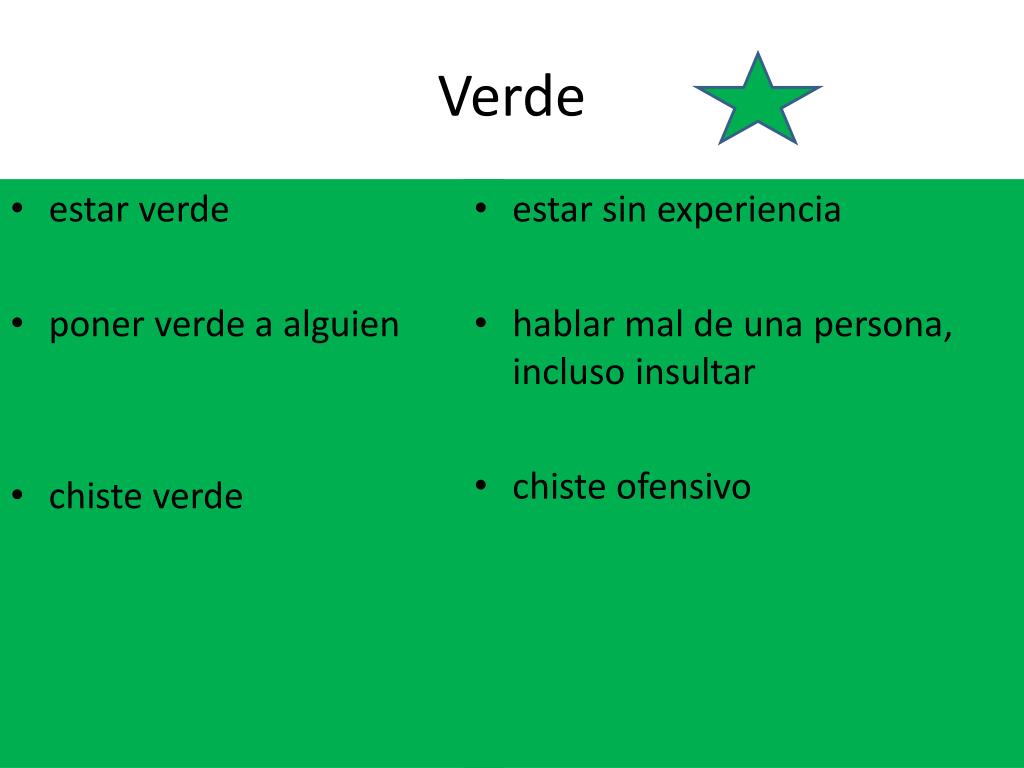 Verde

• estar verde

• poner verde a alguien

• chiste verde

• estar sin experiencia

• hablar mal de una persona, incluso insultar

• chiste ofensivo